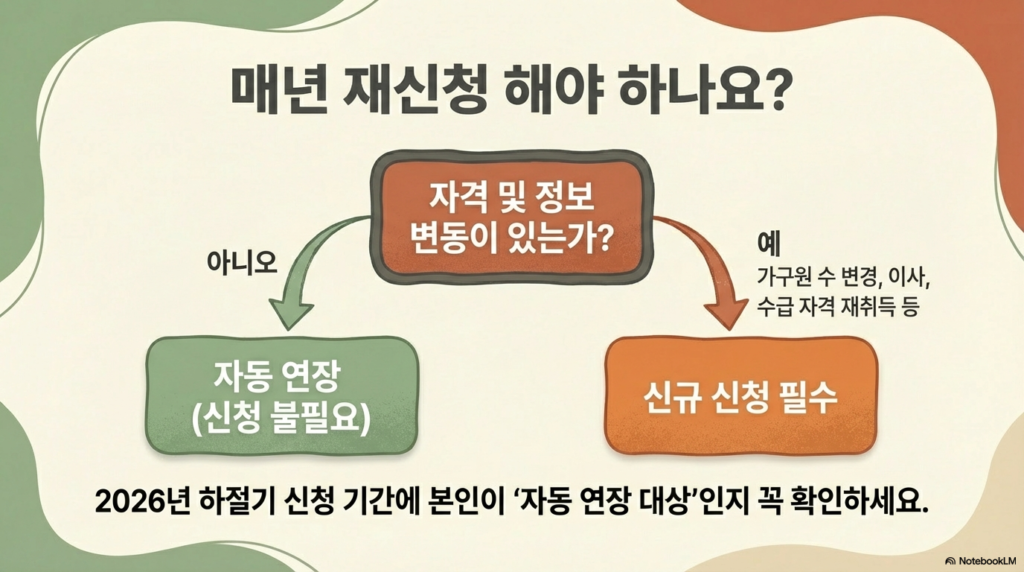 매년 재신청 해야 하나요?

자격 및 정보 변동이 있는가?

아니오

예
가구원 수 변경, 이사, 수급 자격 재취득 등

자동 연장 (신청 불필요)

신규 신청 필수

2026년 하절기 신청 기간에 본인이 '자동 연장 대상'인지 꼭 확인하세요.

NotebookLM